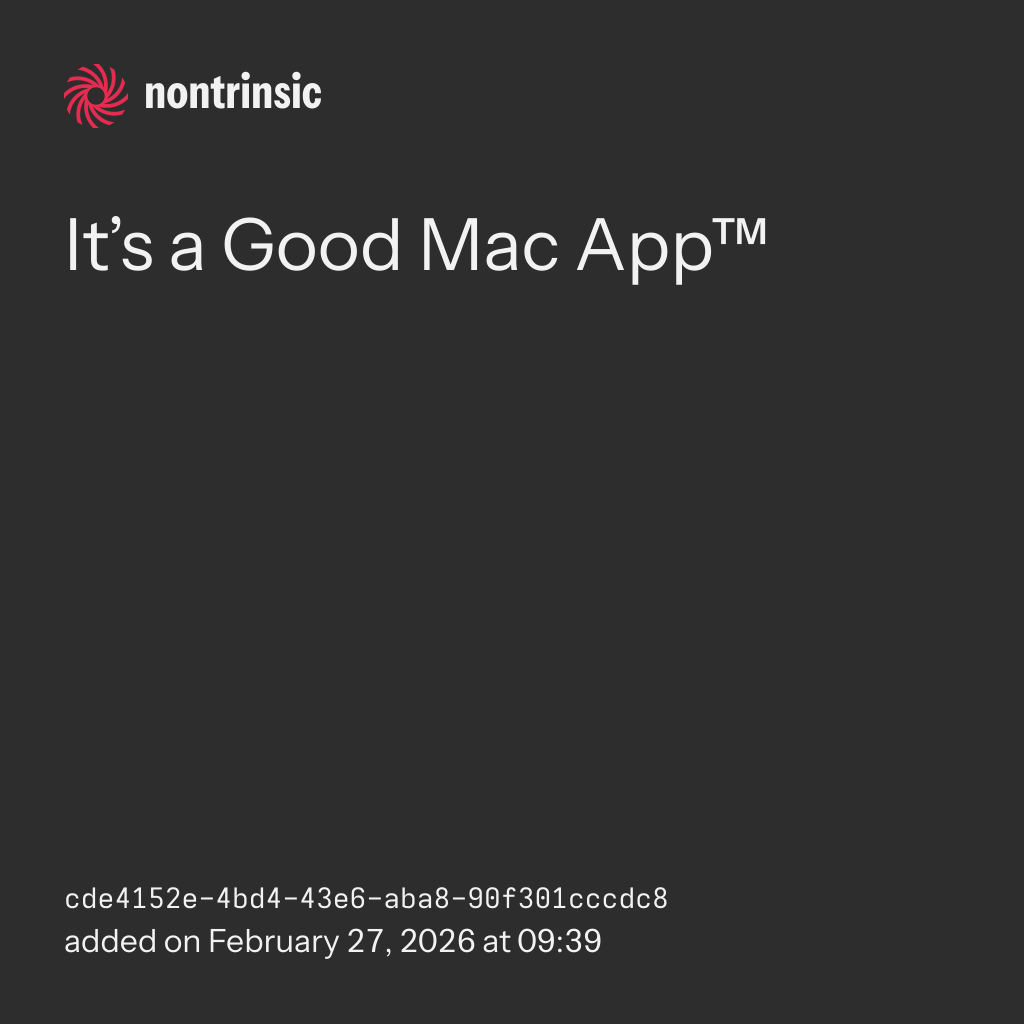 nontrinsic

It’s a Good Mac App™

cde4152e-4bd4-43e6-aba8-90f301cccdc8
added on February 27, 2026 at 09:39